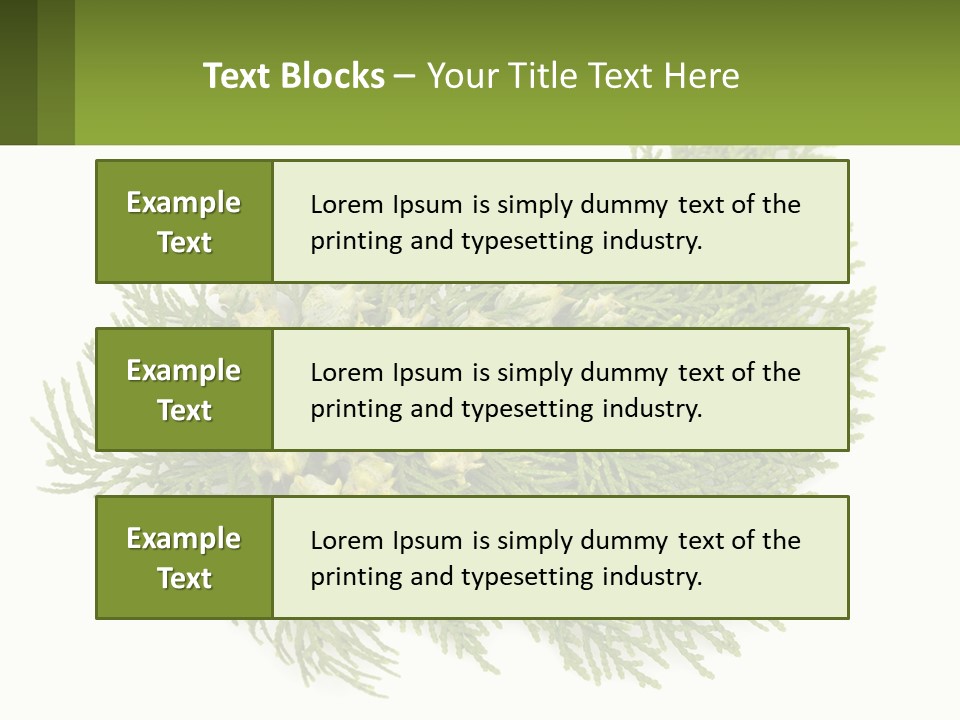 Text Blocks – Your Title Text Here

Example Text

Lorem Ipsum is simply dummy text of the printing and typesetting industry.

Example Text

Lorem Ipsum is simply dummy text of the printing and typesetting industry.

Example Text

Lorem Ipsum is simply dummy text of the printing and typesetting industry.